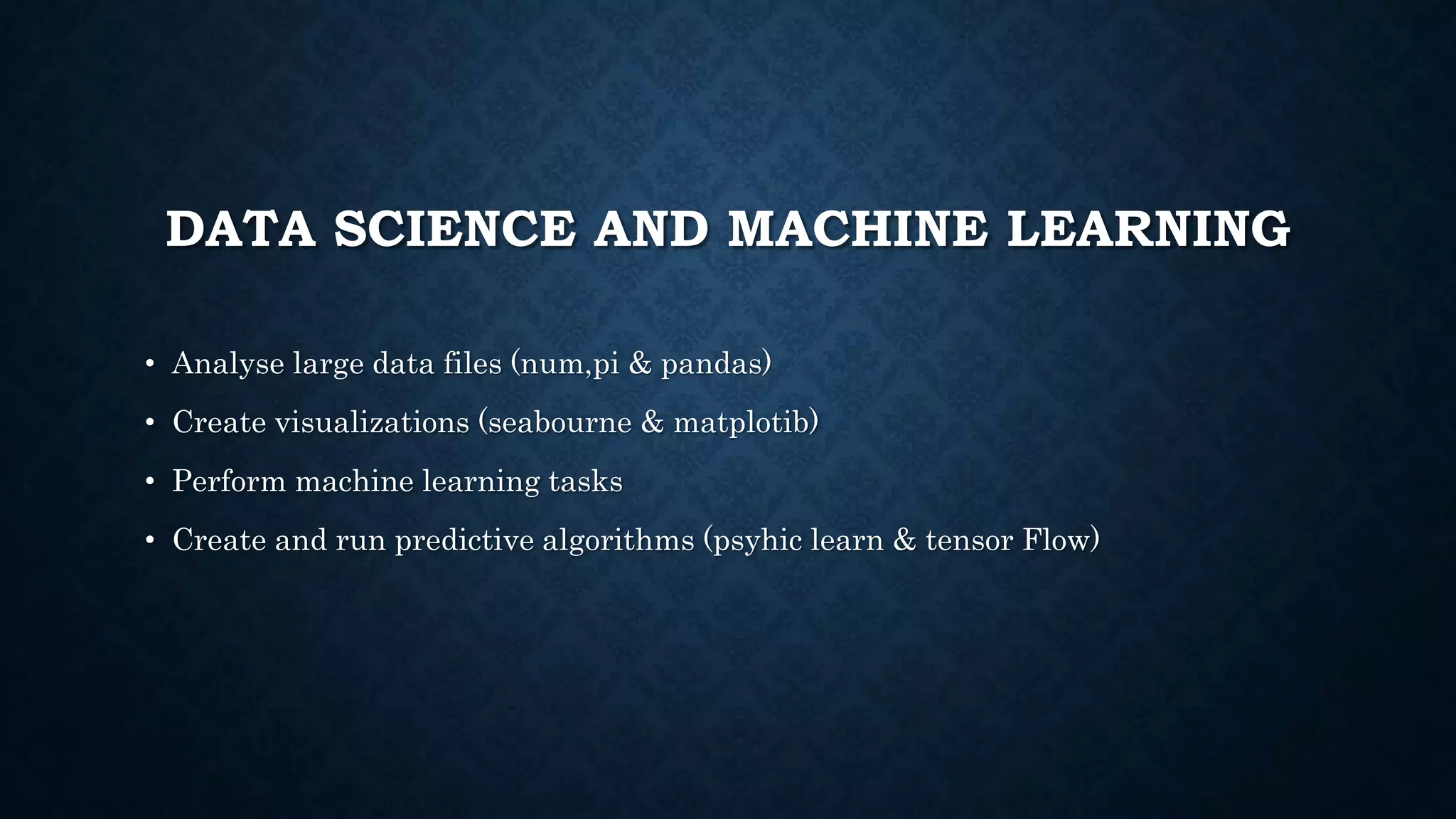 DATA SCIENCE AND MACHINE LEARNING

• Analyse large data files (num,pi & pandas)
• Create visualizations (seabourne & matplotib)
• Perform machine learning tasks
• Create and run predictive algorithms (psyhic learn & tensor Flow)